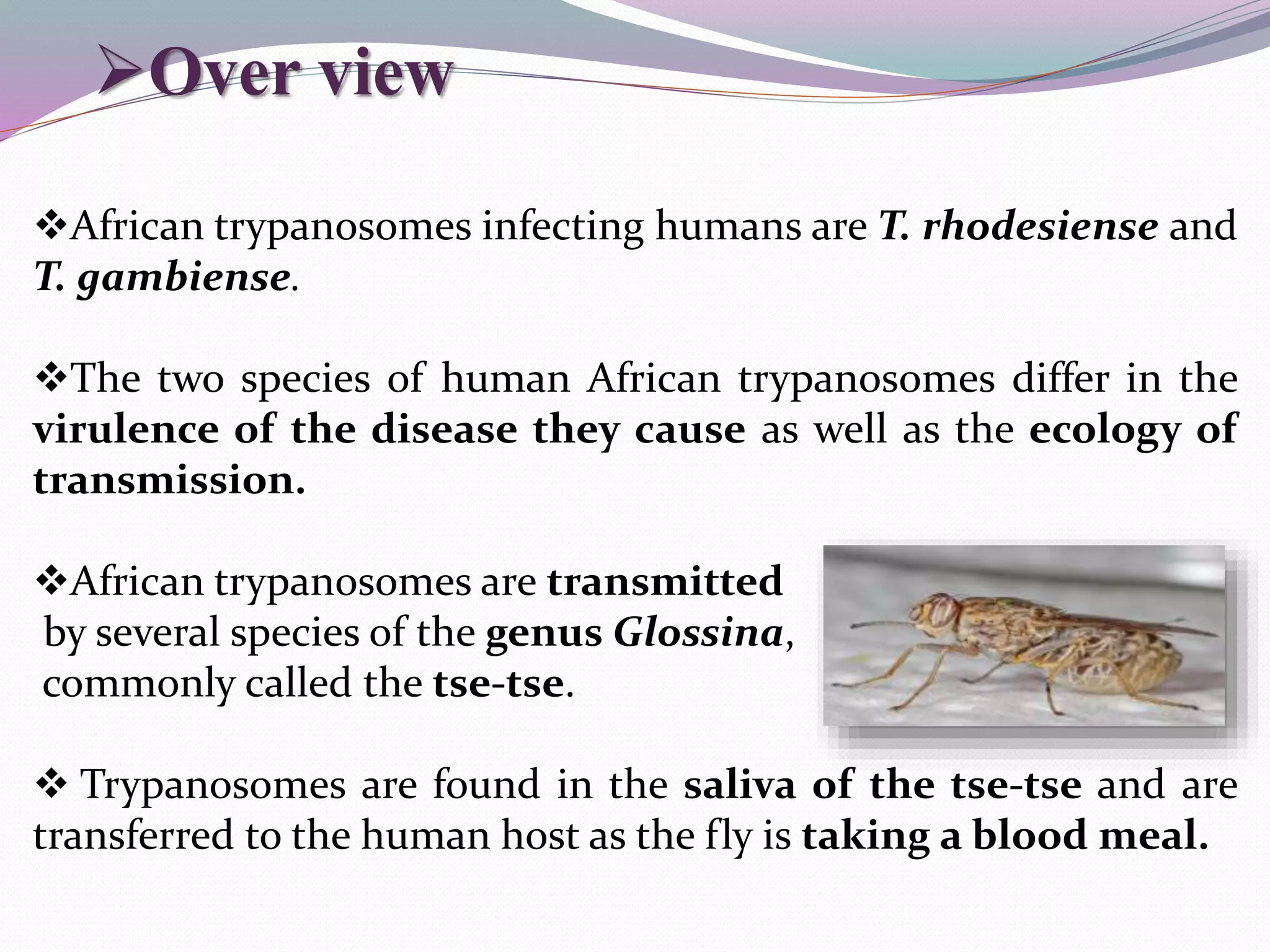 ➢Over view

❖African trypanosomes infecting humans are T. rhodesiense and T. gambiense.

❖The two species of human African trypanosomes differ in the virulence of the disease they cause as well as the ecology of transmission.

❖African trypanosomes are transmitted by several species of the genus Glossina, commonly called the tse-tse.

❖ Trypanosomes are found in the saliva of the tse-tse and are transferred to the human host as the fly is taking a blood meal.